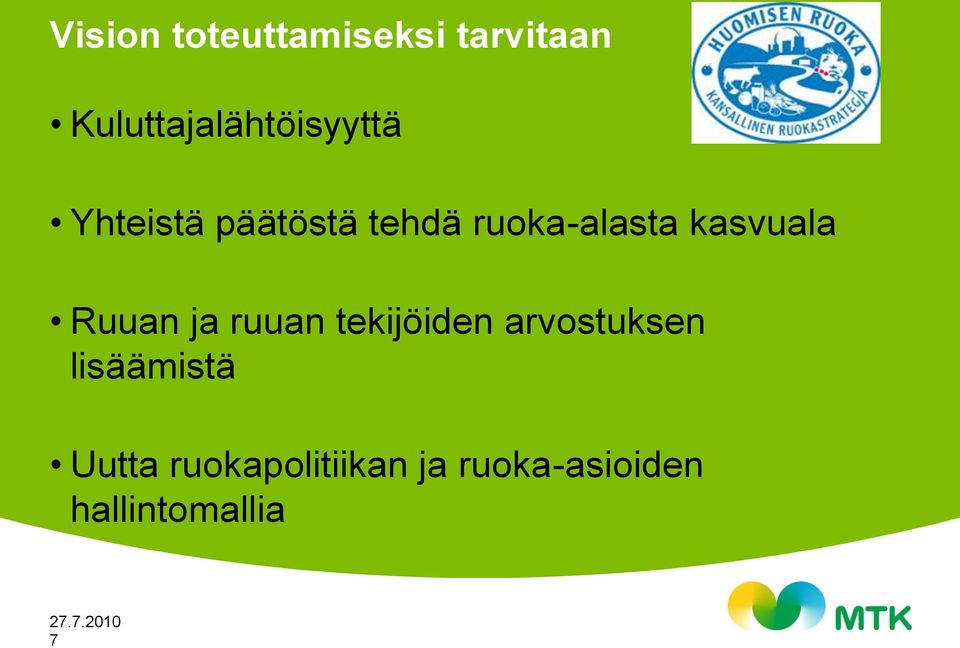 Vision toteuttamiseksi tarvitaan

HUOMISEN RUOKA
KANSALLINEN RUOKASTRATEGIA

• Kuluttajalähtöisyyttä

• Yhteistä päätöstä tehdä ruoka-alasta kasvuala

• Ruuan ja ruuan tekijöiden arvostuksen lisäämistä

• Uutta ruokapolitiikan ja ruoka-asioiden hallintomallia

27.7.2010
7

MTK